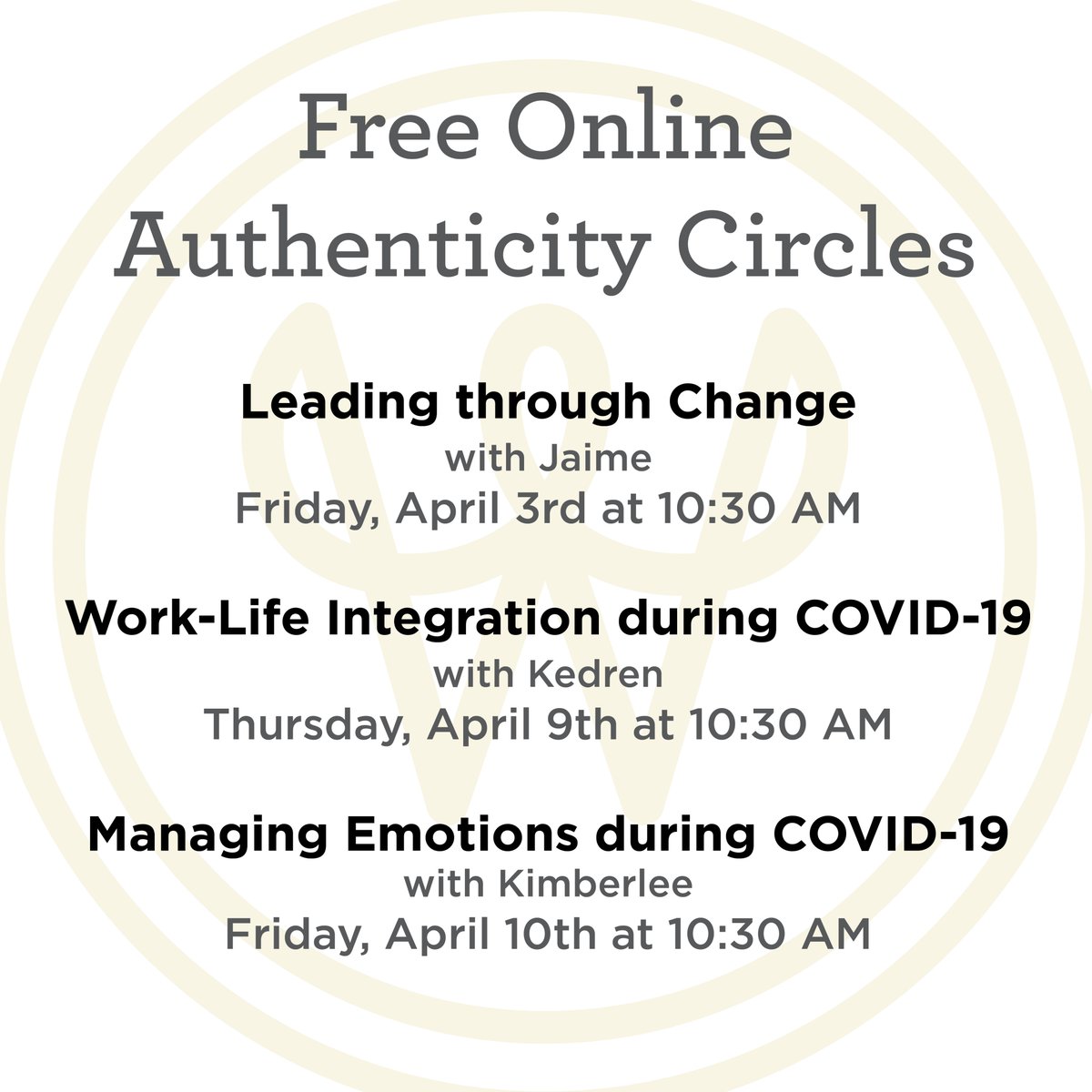 Free Online Authenticity Circles

Leading through Change
with Jaime
Friday, April 3rd at 10:30 AM

Work-Life Integration during COVID-19
with Kedren
Thursday, April 9th at 10:30 AM

Managing Emotions during COVID-19
with Kimberlee
Friday, April 10th at 10:30 AM